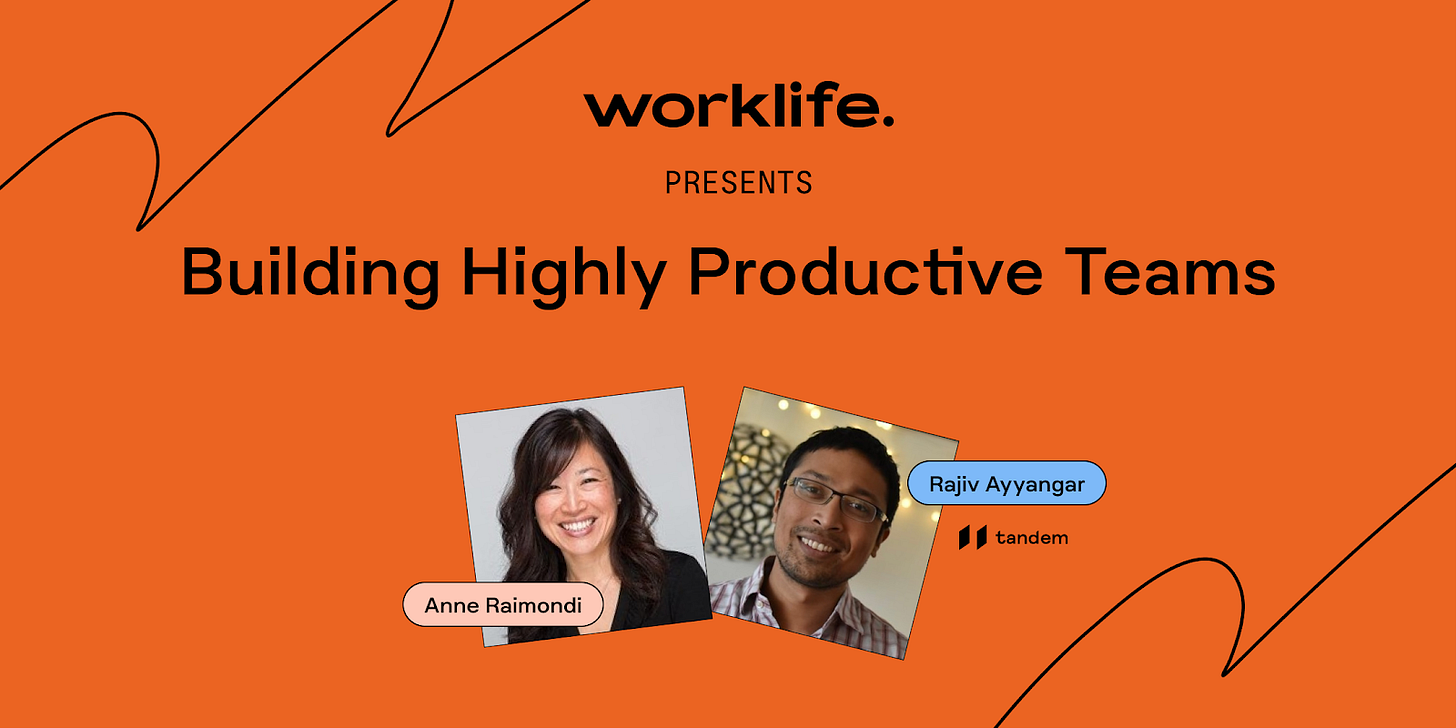 worklife.

PRESENTS

Building Highly Productive Teams

Anne Raimondi

Rajiv Ayyangar

tandem